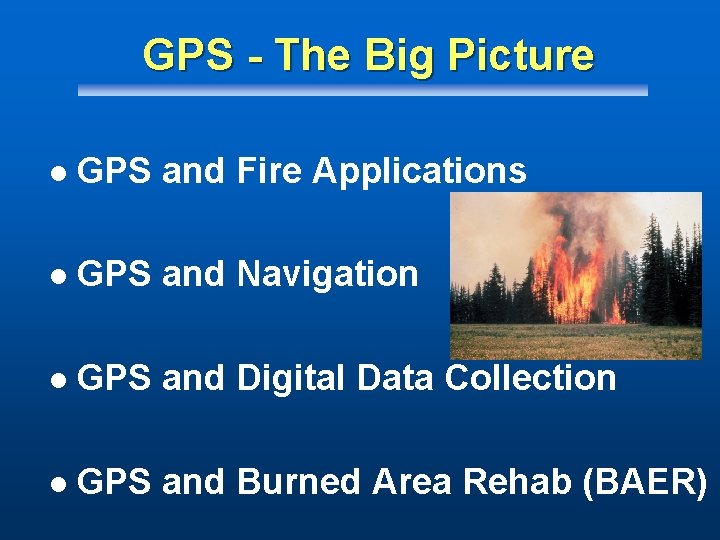 GPS - The Big Picture

● GPS and Fire Applications

● GPS and Navigation

● GPS and Digital Data Collection

● GPS and Burned Area Rehab (BAER)